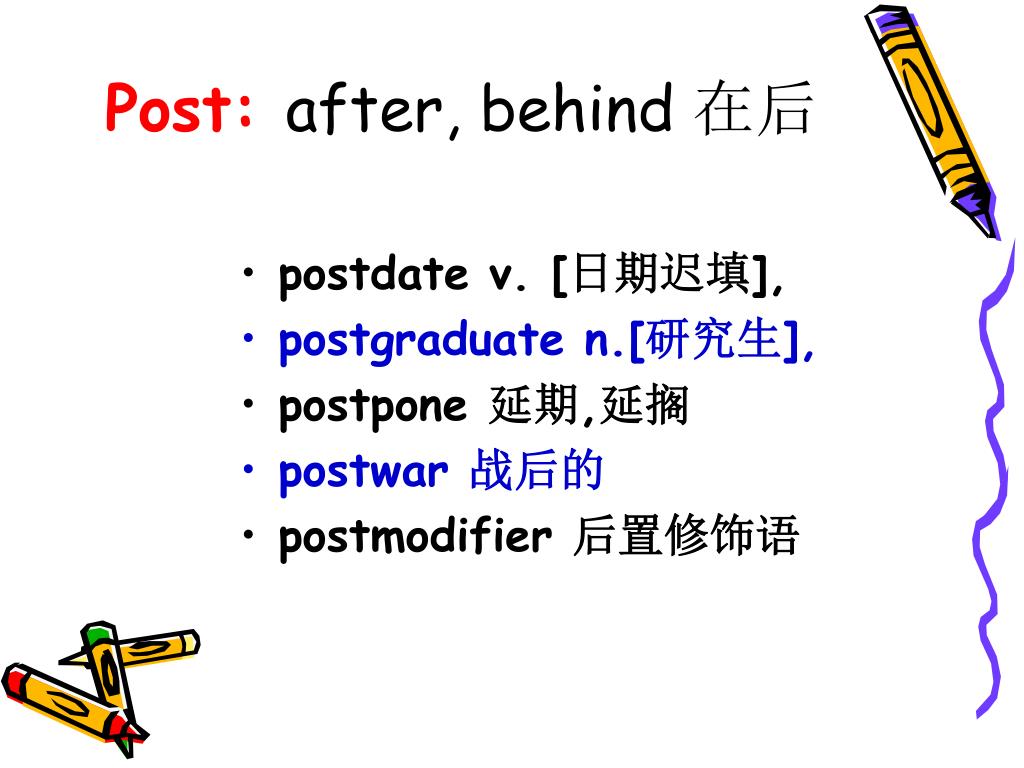 Post: after, behind 在后

• postdate v. [日期迟填],
• postgraduate n.[研究生],
• postpone 延期,延搁
• postwar 战后的
• postmodifier 后置修饰语